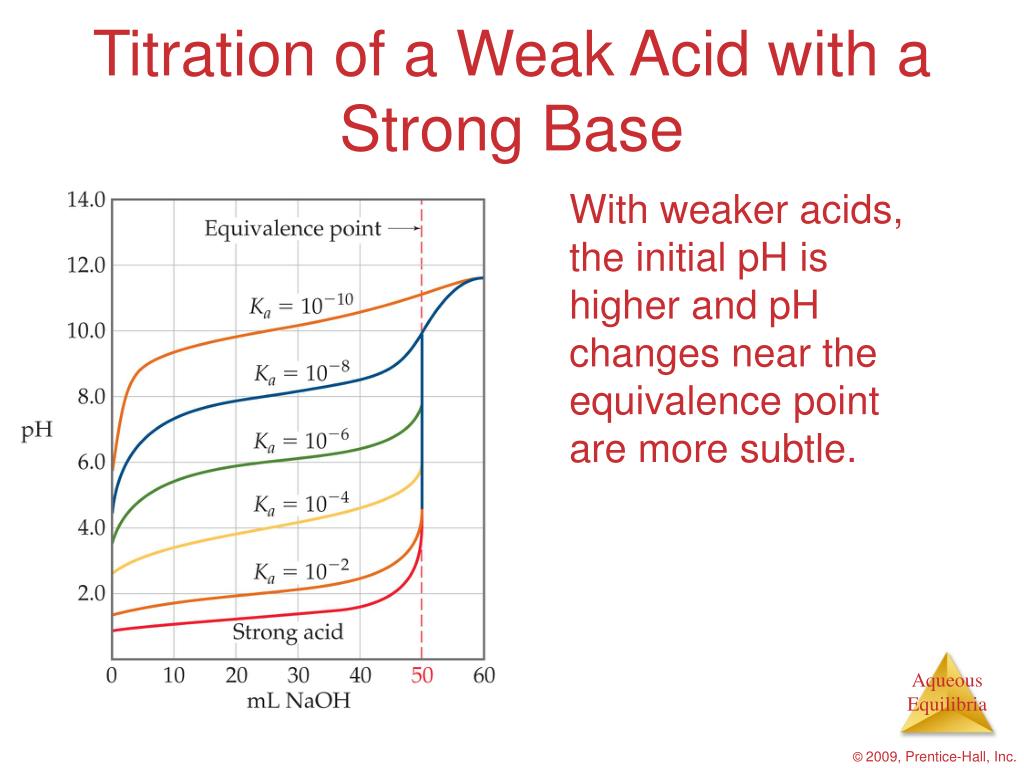 Titration of a Weak Acid with a Strong Base

14.0
12.0
10.0
8.0
6.0
4.0
2.0
pH
Equivalence point
$K_a = 10^{-10}$
$K_a = 10^{-8}$
$K_a = 10^{-6}$
$K_a = 10^{-4}$
$K_a = 10^{-2}$
Strong acid
0 10 20 30 40 50 60
mL NaOH

With weaker acids, the initial pH is higher and pH changes near the equivalence point are more subtle.

Aqueous Equilibria

© 2009, Prentice-Hall, Inc.